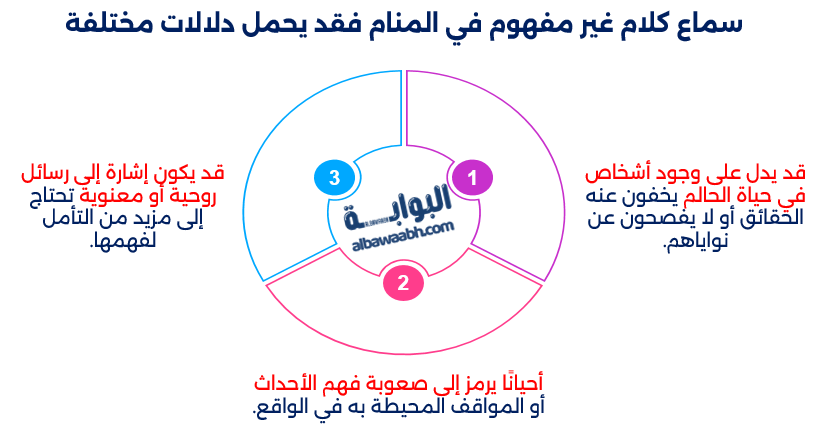 سماع كلام غير مفهوم في المنام فقد يحمل دلالات مختلفة

1

قد يدل على وجود أشخاص في حياة الحالم يخفون عنه الحقائق أو لا يفصحون عن نواياهم.

2

أحيانًا يرمز إلى صعوبة فهم الأحداث أو المواقف المحيطة به في الواقع.

3

قد يكون إشارة إلى رسائل روحية أو معنوية تحتاج إلى مزيد من التأمل لفهمها.

البوابة
albawaabh.com